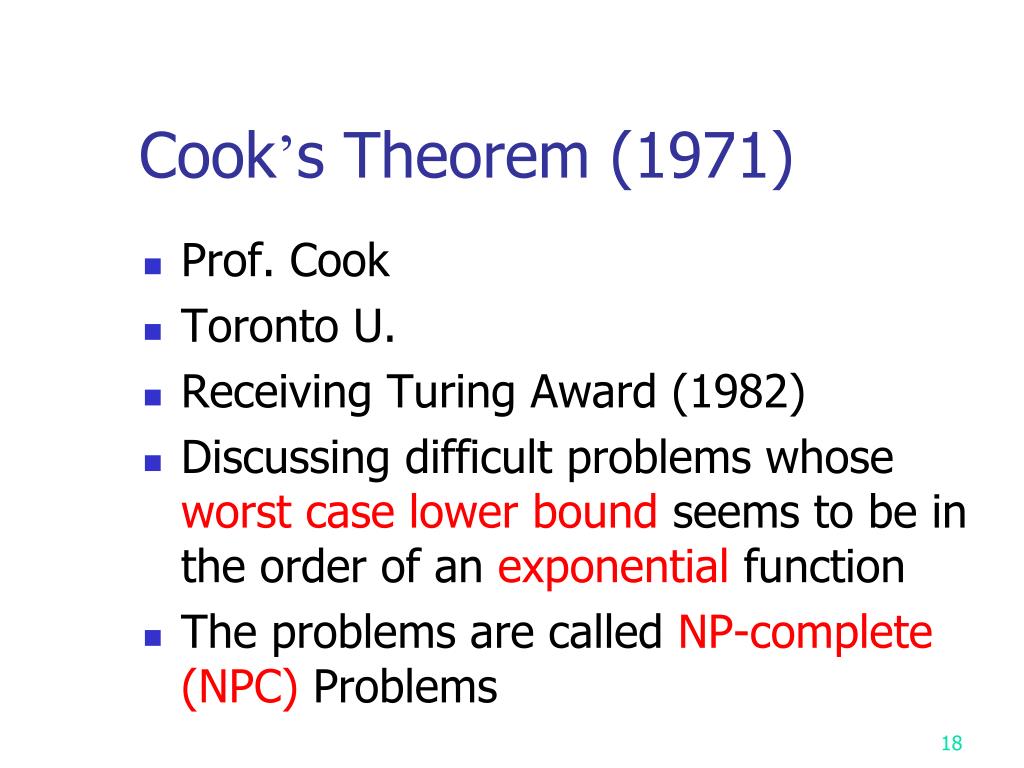 Cook’s Theorem (1971)

- Prof. Cook
- Toronto U.
- Receiving Turing Award (1982)
- Discussing difficult problems whose worst case lower bound seems to be in the order of an exponential function
- The problems are called NP-complete (NPC) Problems

18